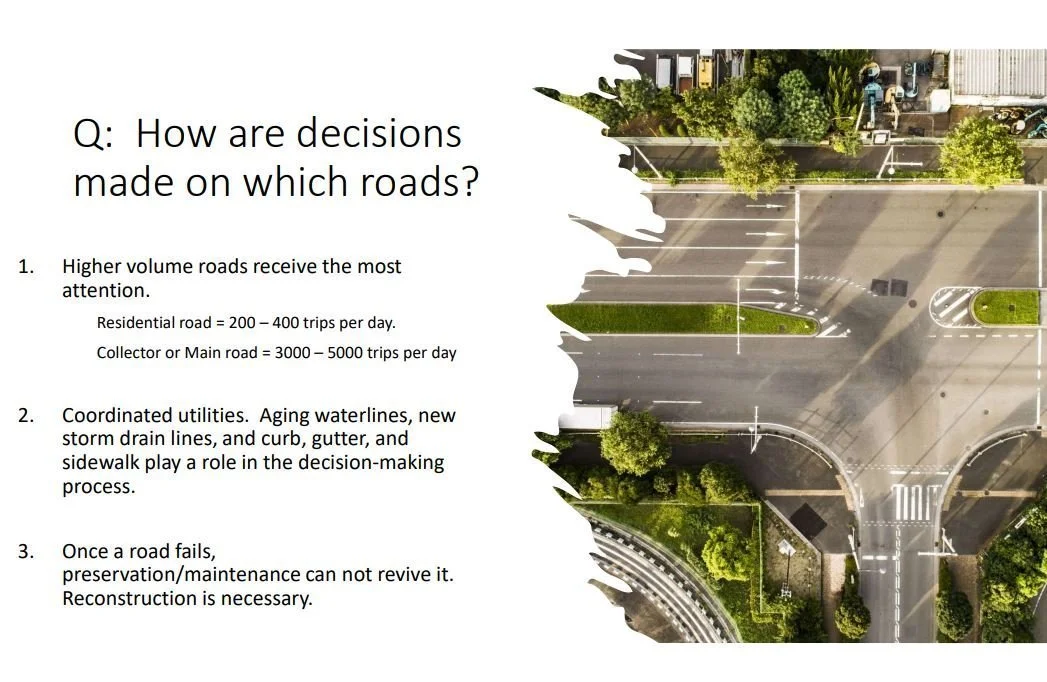 Q: How are decisions made on which roads?

1. Higher volume roads receive the most attention.

Residential road = 200 – 400 trips per day.

Collector or Main road = 3000 – 5000 trips per day

2. Coordinated utilities. Aging waterlines, new storm drain lines, and curb, gutter, and sidewalk play a role in the decision-making process.

3. Once a road fails, preservation/maintenance can not revive it. Reconstruction is necessary.